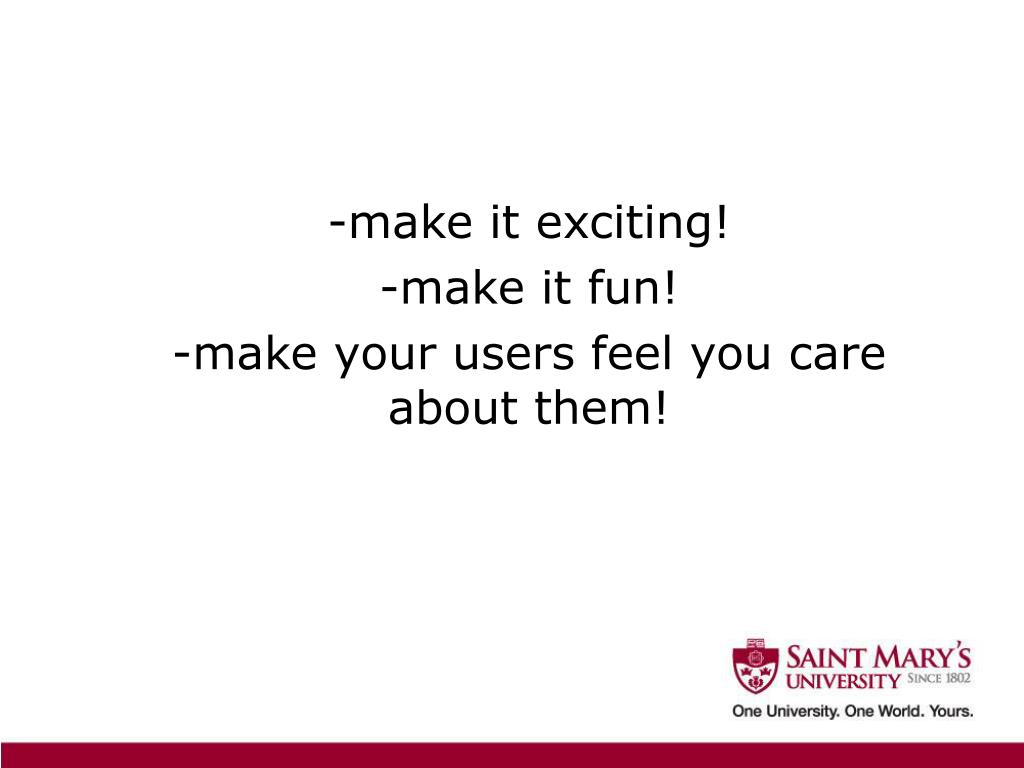 -make it exciting!
-make it fun!
-make your users feel you care about them!

SAINT MARY'S UNIVERSITY SINCE 1802
One University. One World. Yours.